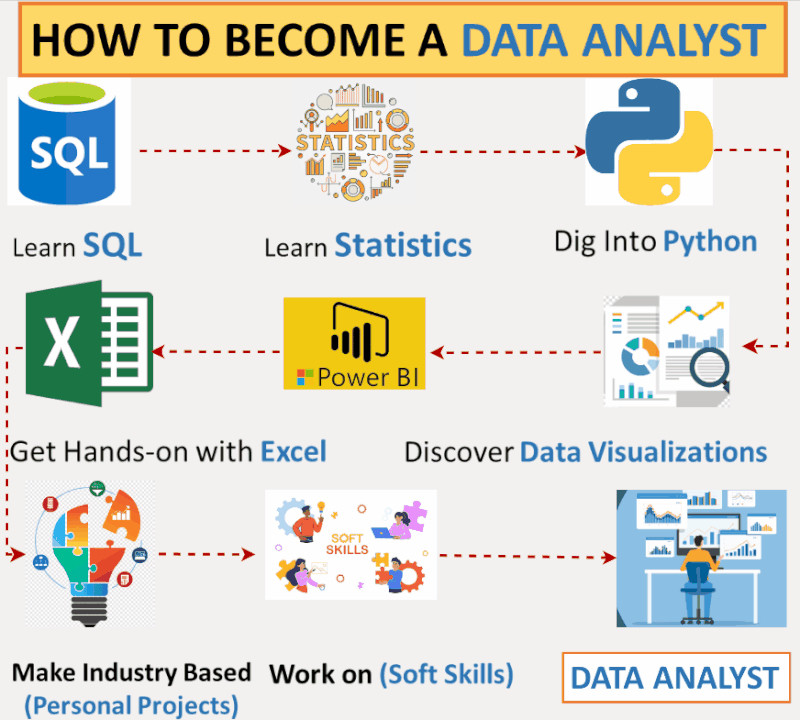 HOW TO BECOME A DATA ANALYST

SQL

STATISTICS

Learn SQL

Learn Statistics

Dig Into Python

X

Power BI

Get Hands-on with Excel

Discover Data Visualizations

SOFT SKILLS

Make Industry Based (Personal Projects)

Work on (Soft Skills)

DATA ANALYST